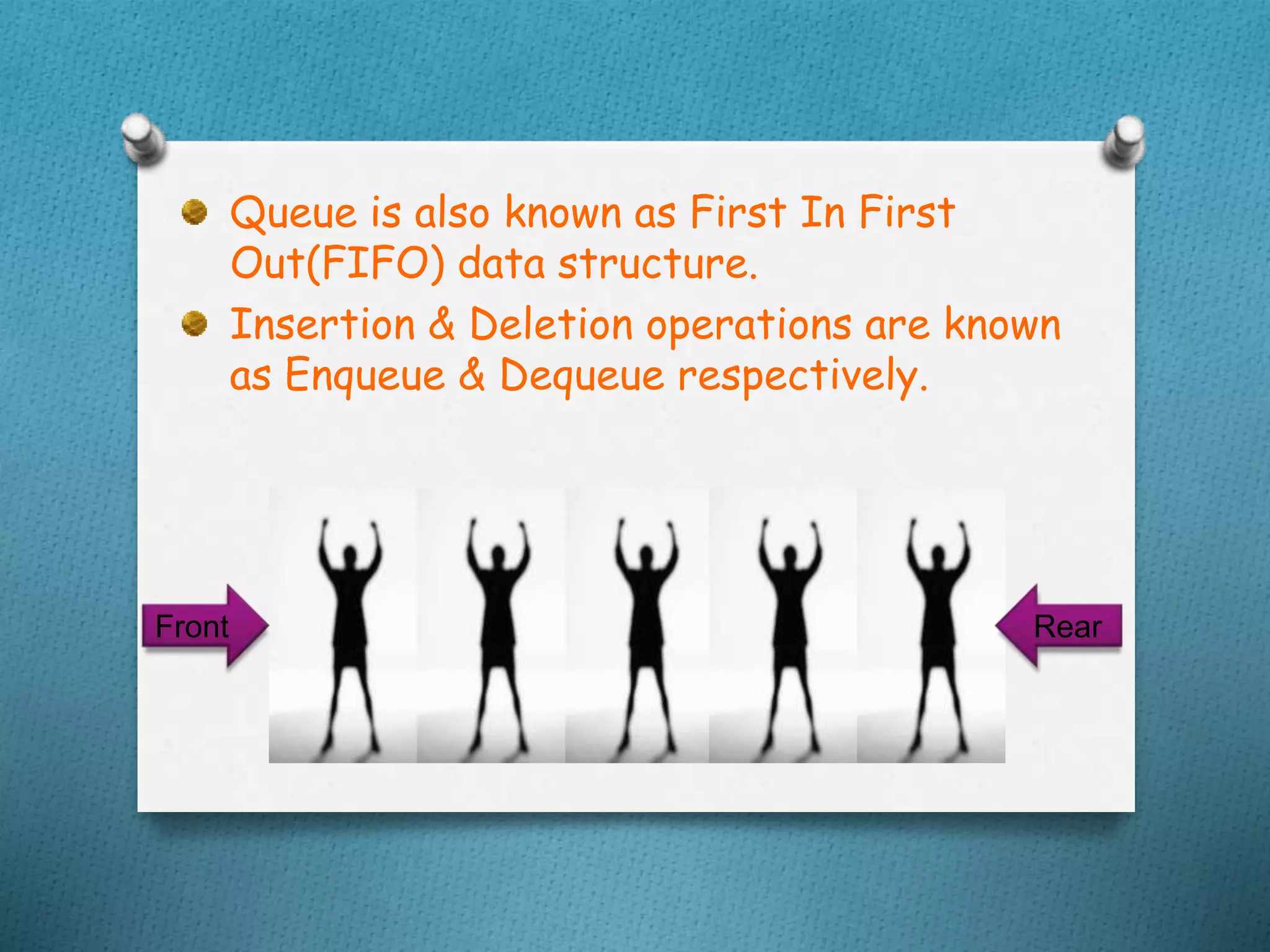 Queue is also known as First In First Out(FIFO) data structure.

Insertion & Deletion operations are known as Enqueue & Dequeue respectively.

Front

Rear